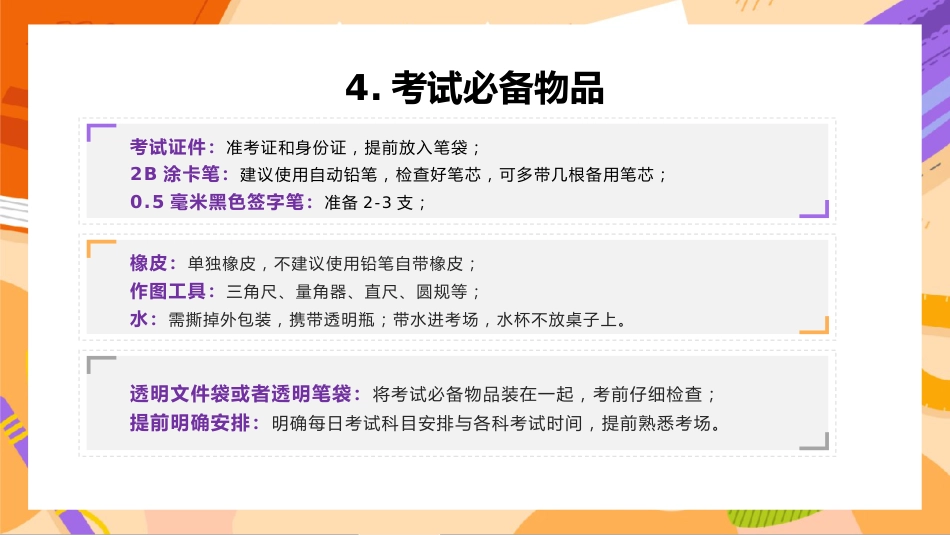 4. 考试必备物品

考试证件：准考证和身份证，提前放入笔袋；
2B 涂卡笔：建议使用自动铅笔，检查好笔芯，可多带几根备用笔芯；
0.5 毫米黑色签字笔：准备 2-3 支；

橡皮：单独橡皮，不建议使用铅笔自带橡皮；
作图工具：三角尺、量角器、直尺、圆规等；
水：需撕掉外包装，携带透明瓶；带水进考场，水杯不放桌子上。

透明文件袋或者透明笔袋：将考试必备物品装在一起，考前仔细检查；
提前明确安排：明确每日考试科目安排与各科考试时间，提前熟悉考场。